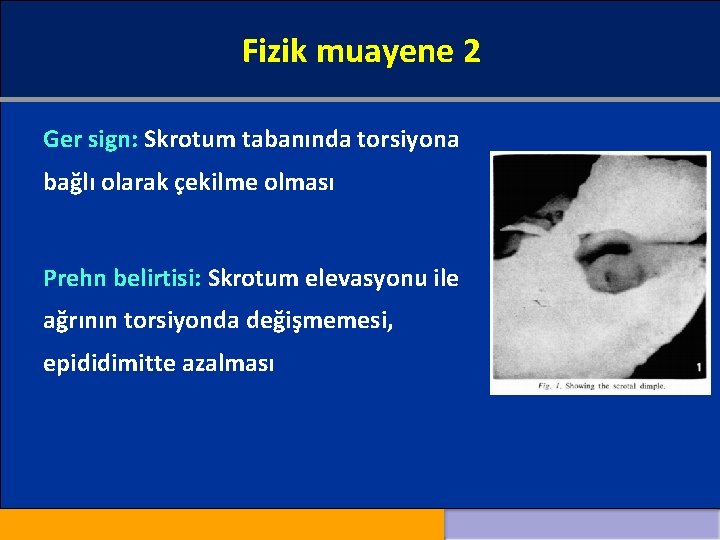 Fizik muayene 2

Ger sign: Skrotum tabanında torsiyona bağlı olarak çekilme olması

Prehn belirtisi: Skrotum elevasyonu ile ağrının torsiyonda değişmemesi, epididimitte azalması

1

Fig. 1. Showing the scrotal dimple.